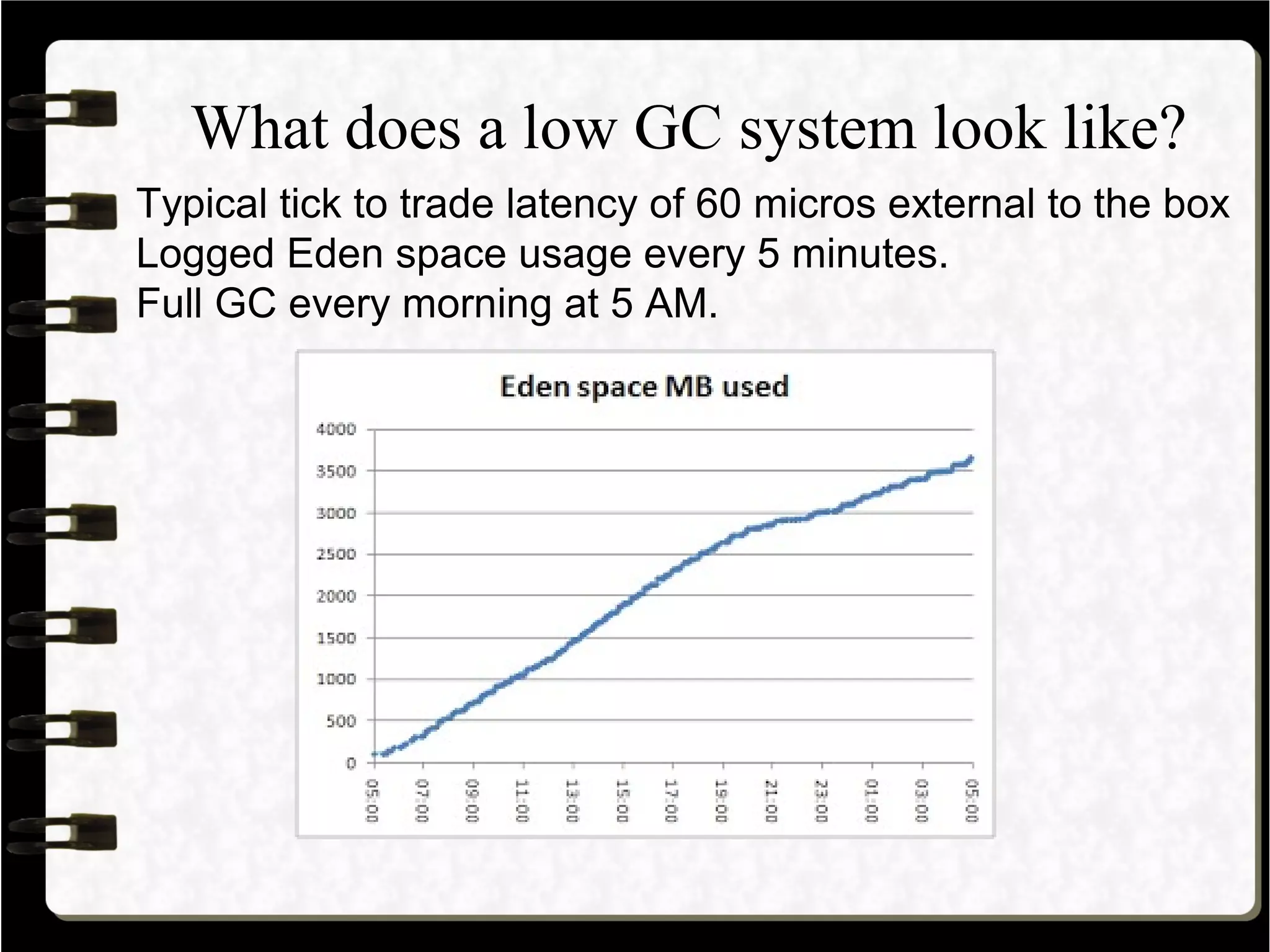 What does a low GC system look like?

Typical tick to trade latency of 60 micros external to the box
Logged Eden space usage every 5 minutes.
Full GC every morning at 5 AM.

Eden space MB used

4000
3500
3000
2500
2000
1500
1000
500
0

05:00
07:00
09:00
11:00
13:00
15:00
17:00
19:00
21:00
23:00
01:00
03:00
05:00